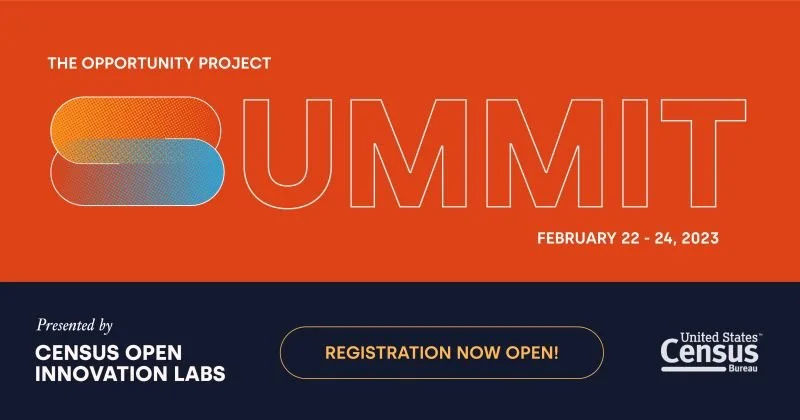 THE OPPORTUNITY PROJECT

SUMMIT

FEBRUARY 22 - 24, 2023

Presented by

CENSUS OPEN INNOVATION LABS

REGISTRATION NOW OPEN!

United States™ Census Bureau